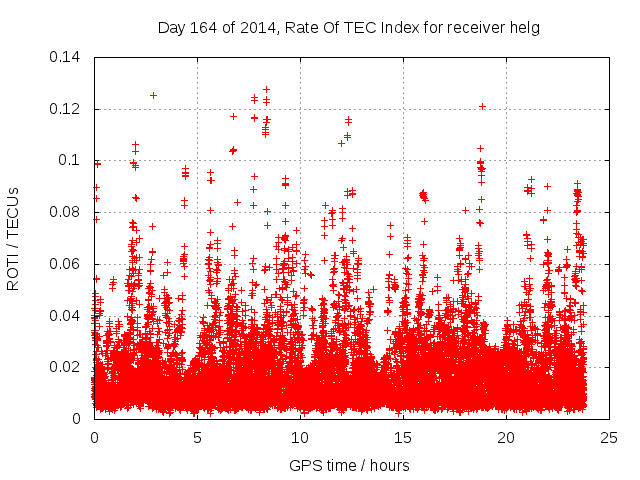 Day 164 of 2014, Rate Of TEC Index for receiver helg

ROTI / TECUs

0.14
0.12
0.1
0.08
0.06
0.04
0.02
0

0
5
10
15
20
25

GPS time / hours